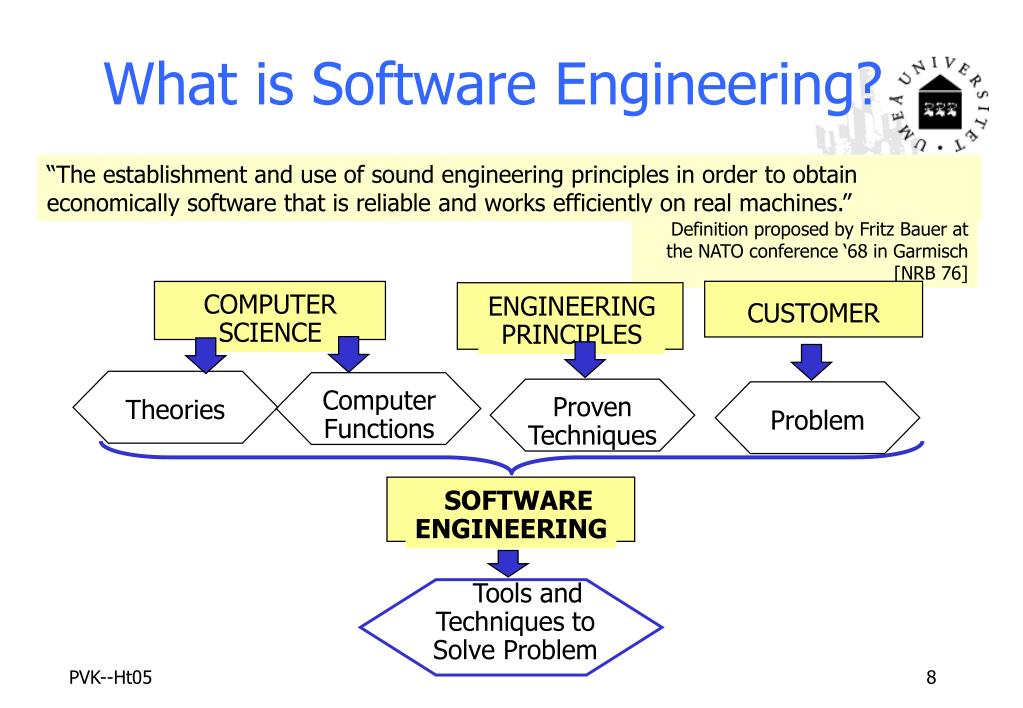 What is Software Engineering?

UMEÅ UNIVERSITET

"The establishment and use of sound engineering principles in order to obtain economically software that is reliable and works efficiently on real machines."

Definition proposed by Fritz Bauer at the NATO conference '68 in Garmisch [NRB 76]

COMPUTER SCIENCE

ENGINEERING PRINCIPLES

CUSTOMER

Theories

Computer Functions

Proven Techniques

Problem

SOFTWARE ENGINEERING

Tools and Techniques to Solve Problem

PVK--Ht05

8